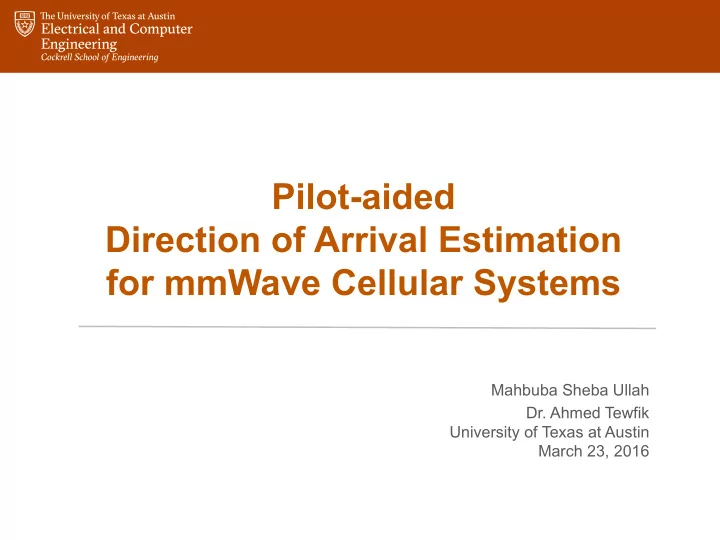 The University of Texas at Austin
Electrical and Computer Engineering
Cockrell School of Engineering

Pilot-aided
Direction of Arrival Estimation
for mmWave Cellular Systems

Mahbuba Sheba Ullah
Dr. Ahmed Tewfik
University of Texas at Austin
March 23, 2016